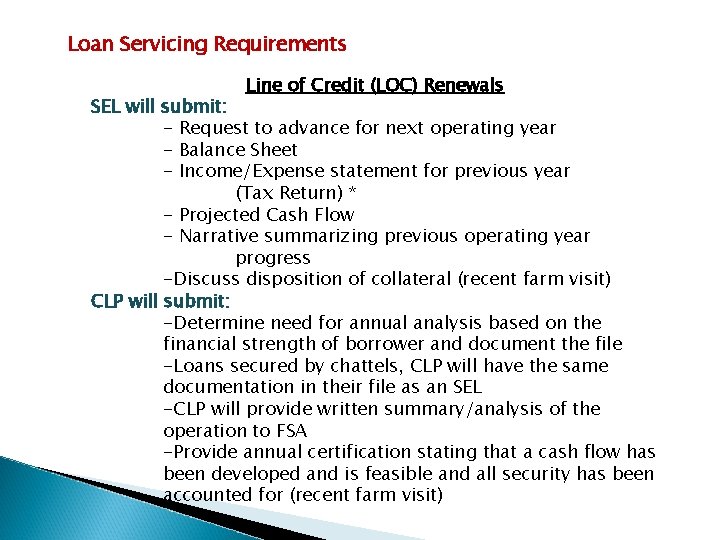 Loan Servicing Requirements

Line of Credit (LOC) Renewals

SEL will submit:

- Request to advance for next operating year
- Balance Sheet
- Income/Expense statement for previous year (Tax Return) *
- Projected Cash Flow
- Narrative summarizing previous operating year progress
-Discuss disposition of collateral (recent farm visit)

CLP will submit:

-Determine need for annual analysis based on the financial strength of borrower and document the file
-Loans secured by chattels, CLP will have the same documentation in their file as an SEL
-CLP will provide written summary/analysis of the operation to FSA
-Provide annual certification stating that a cash flow has been developed and is feasible and all security has been accounted for (recent farm visit)